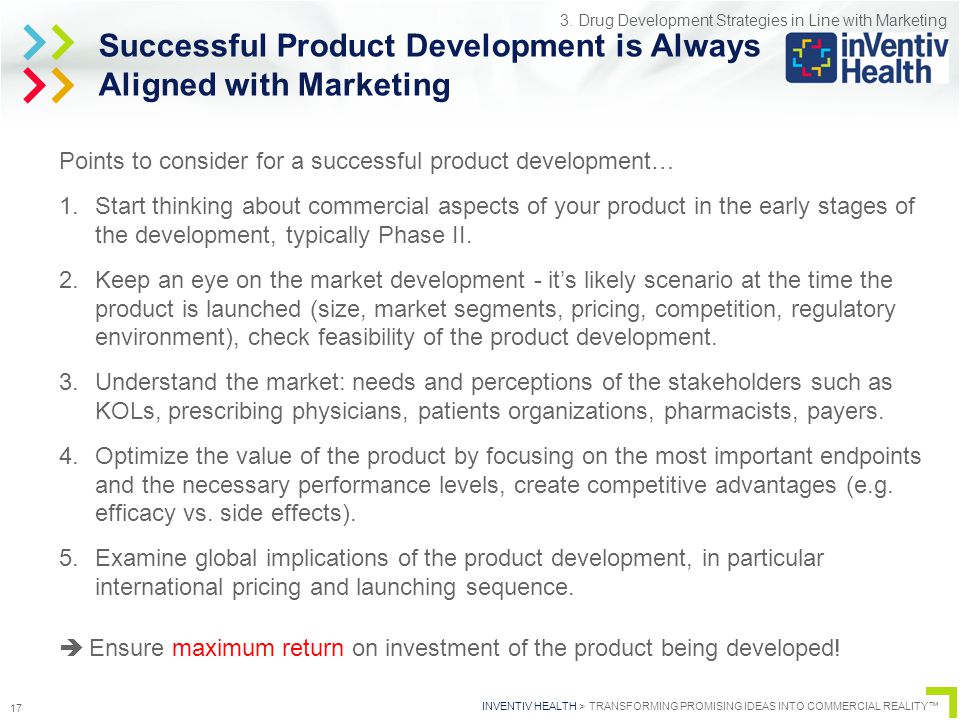 3. Drug Development Strategies in Line with Marketing

Successful Product Development is Always Aligned with Marketing

inVentiv Health

Points to consider for a successful product development…

1. Start thinking about commercial aspects of your product in the early stages of the development, typically Phase II.

2. Keep an eye on the market development - it's likely scenario at the time the product is launched (size, market segments, pricing, competition, regulatory environment), check feasibility of the product development.

3. Understand the market: needs and perceptions of the stakeholders such as KOLs, prescribing physicians, patients organizations, pharmacists, payers.

4. Optimize the value of the product by focusing on the most important endpoints and the necessary performance levels, create competitive advantages (e.g. efficacy vs. side effects).

5. Examine global implications of the product development, in particular international pricing and launching sequence.

➔ Ensure maximum return on investment of the product being developed!

17

INVENTIV HEALTH > TRANSFORMING PROMISING IDEAS INTO COMMERCIAL REALITY™